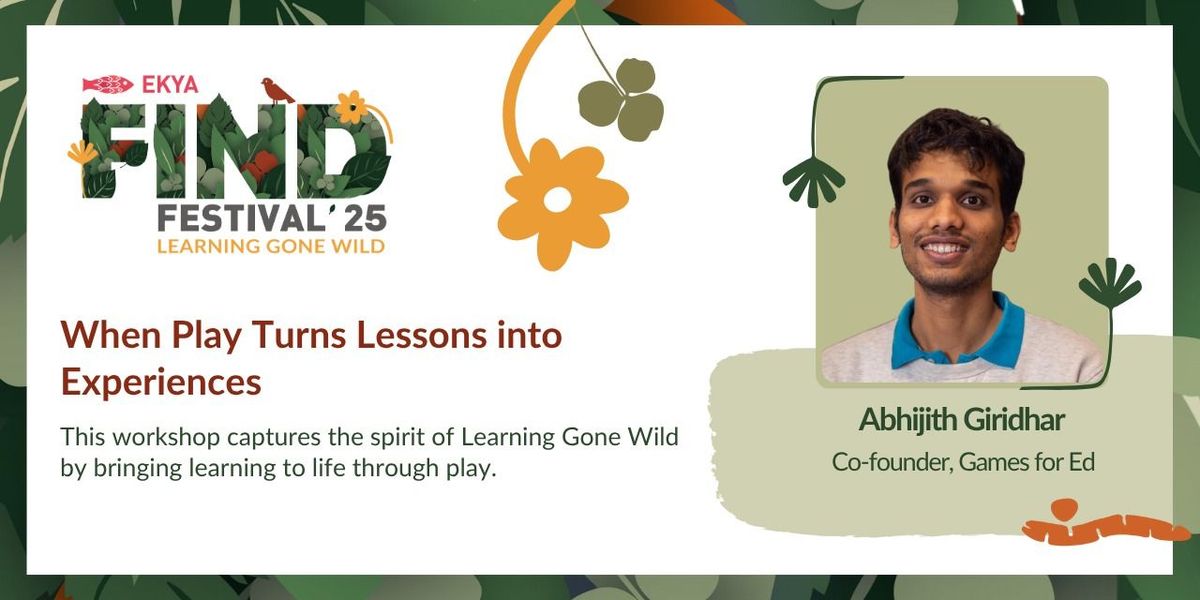 EKYA
FIND
FESTIVAL' 25
LEARNING GONE WILD

When Play Turns Lessons into Experiences

This workshop captures the spirit of Learning Gone Wild by bringing learning to life through play.

Abhijith Giridhar
Co-founder, Games for Ed